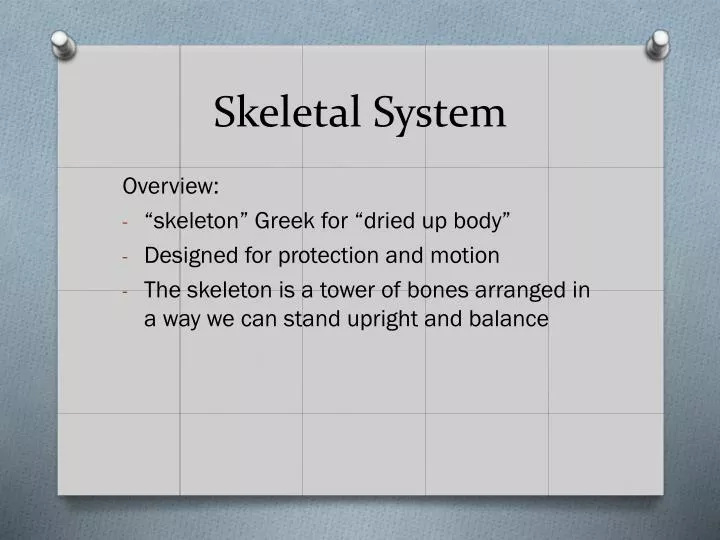 Skeletal System

Overview:

- “skeleton” Greek for “dried up body”
- Designed for protection and motion
- The skeleton is a tower of bones arranged in a way we can stand upright and balance